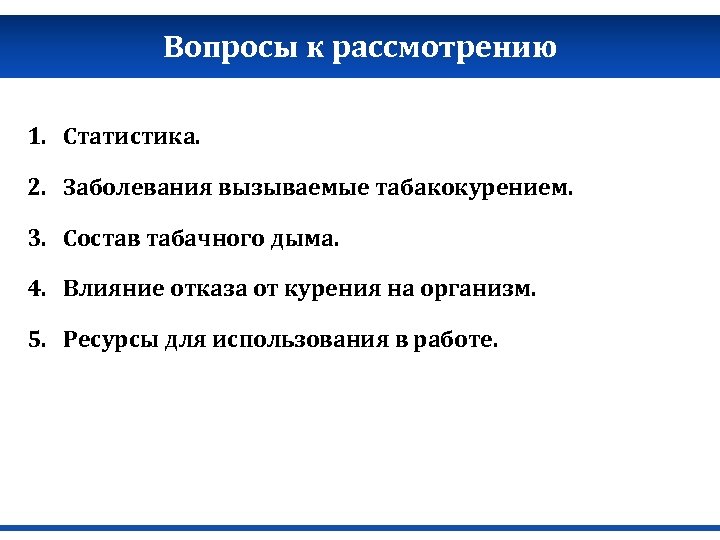 Вопросы к рассмотрению

1. Статистика.

2. Заболевания вызываемые табакокурением.

3. Состав табачного дыма.

4. Влияние отказа от курения на организм.

5. Ресурсы для использования в работе.